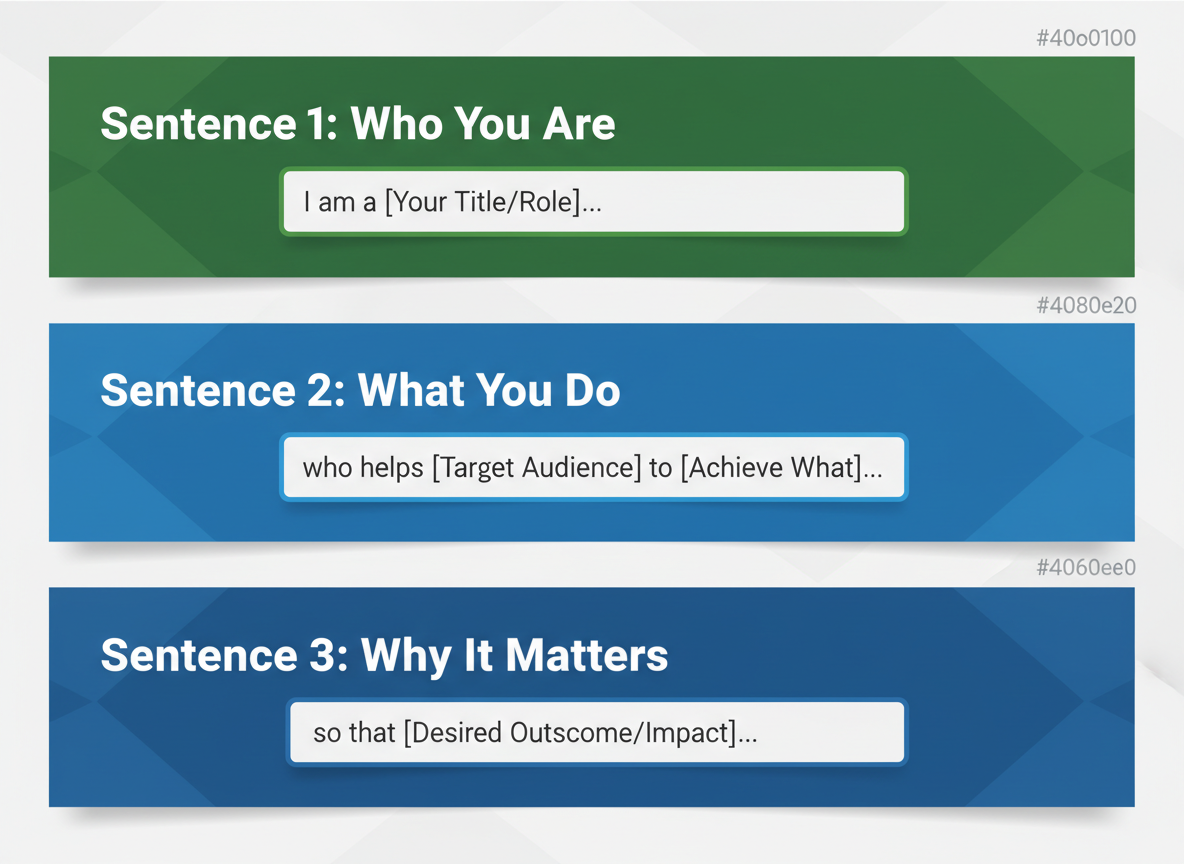 #40o0100

Sentence 1: Who You Are

I am a [Your Title/Role]...

#4080e20

Sentence 2: What You Do

who helps [Target Audience] to [Achieve What]...

#4060ee0

Sentence 3: Why It Matters

so that [Desired Outscome/Impact]...